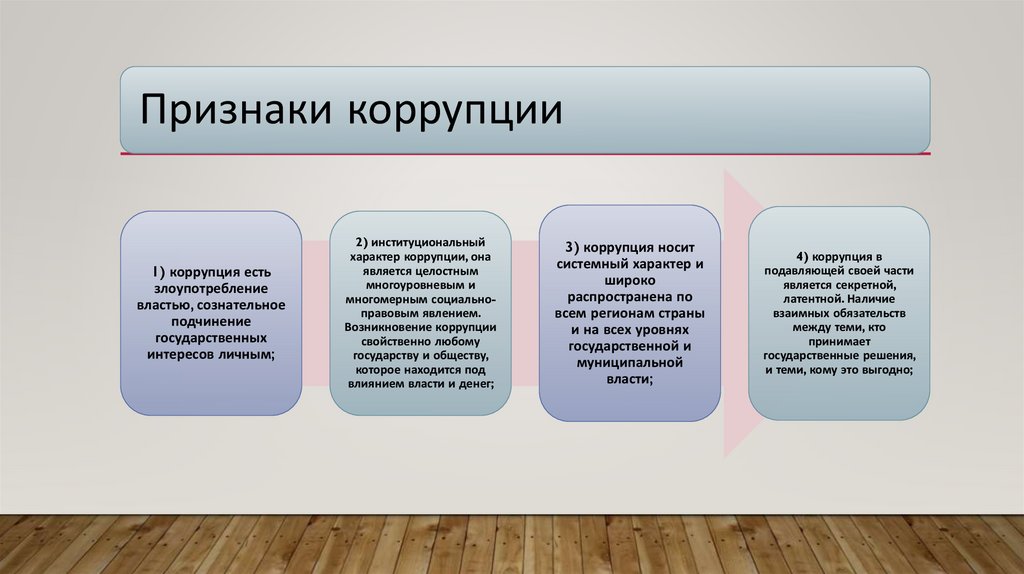 Признаки коррупции

1) коррупция есть злоупотребление властью, сознательное подчинение государственных интересов личным;

2) институциональный характер коррупции, она является целостным многоуровневым и многомерным социально-правовым явлением. Возникновение коррупции свойственно любому государству и обществу, которое находится под влиянием власти и денег;

3) коррупция носит системный характер и широко распространена по всем регионам страны и на всех уровнях государственной и муниципальной власти;

4) коррупция в подавляющей своей части является секретной, латентной. Наличие взаимных обязательств между теми, кто принимает государственные решения, и теми, кому это выгодно;